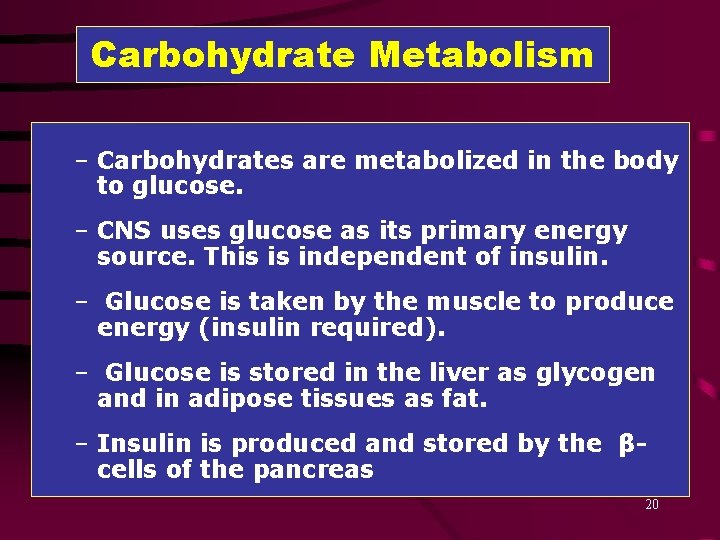 Carbohydrate Metabolism

– Carbohydrates are metabolized in the body to glucose.

– CNS uses glucose as its primary energy source. This is independent of insulin.

– Glucose is taken by the muscle to produce energy (insulin required).

– Glucose is stored in the liver as glycogen and in adipose tissues as fat.

– Insulin is produced and stored by the β-cells of the pancreas

20